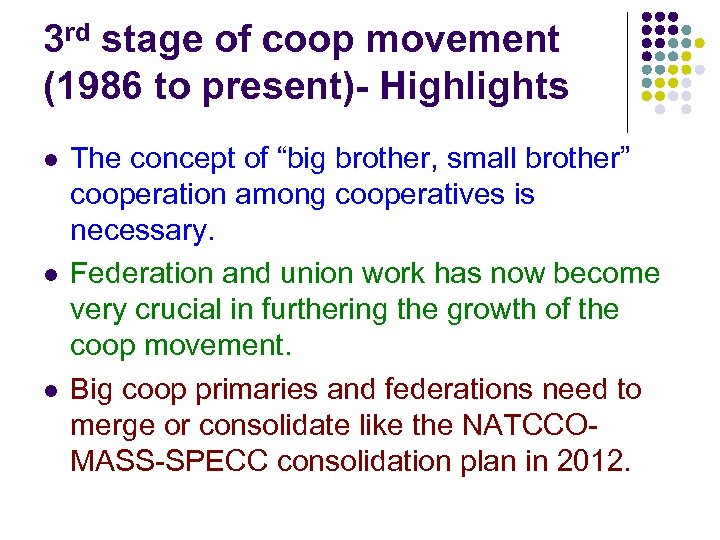 3rd stage of coop movement (1986 to present)- Highlights

- The concept of “big brother, small brother” cooperation among cooperatives is necessary.
- Federation and union work has now become very crucial in furthering the growth of the coop movement.
- Big coop primaries and federations need to merge or consolidate like the NATCCO-MASS-SPECC consolidation plan in 2012.